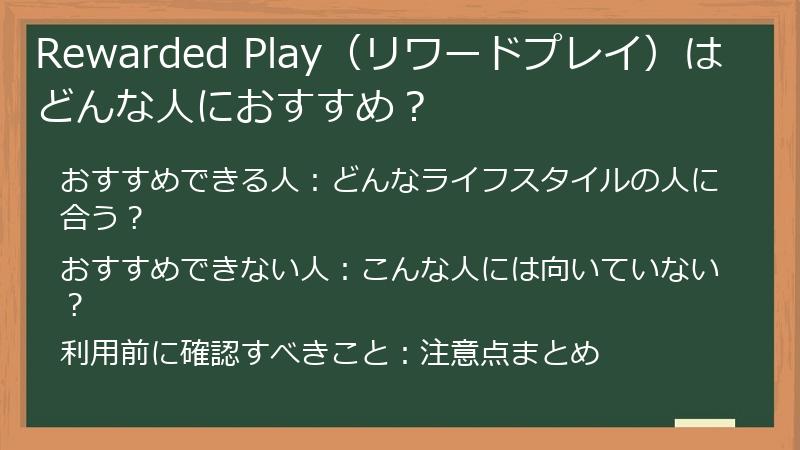 Rewarded Play（リワードプレイ）はどんな人におすすめ？

おすすめできる人：どんなライフスタイルの人に合う？

おすすめできない人：こんな人には向いていない？

利用前に確認すべきこと：注意点まとめ